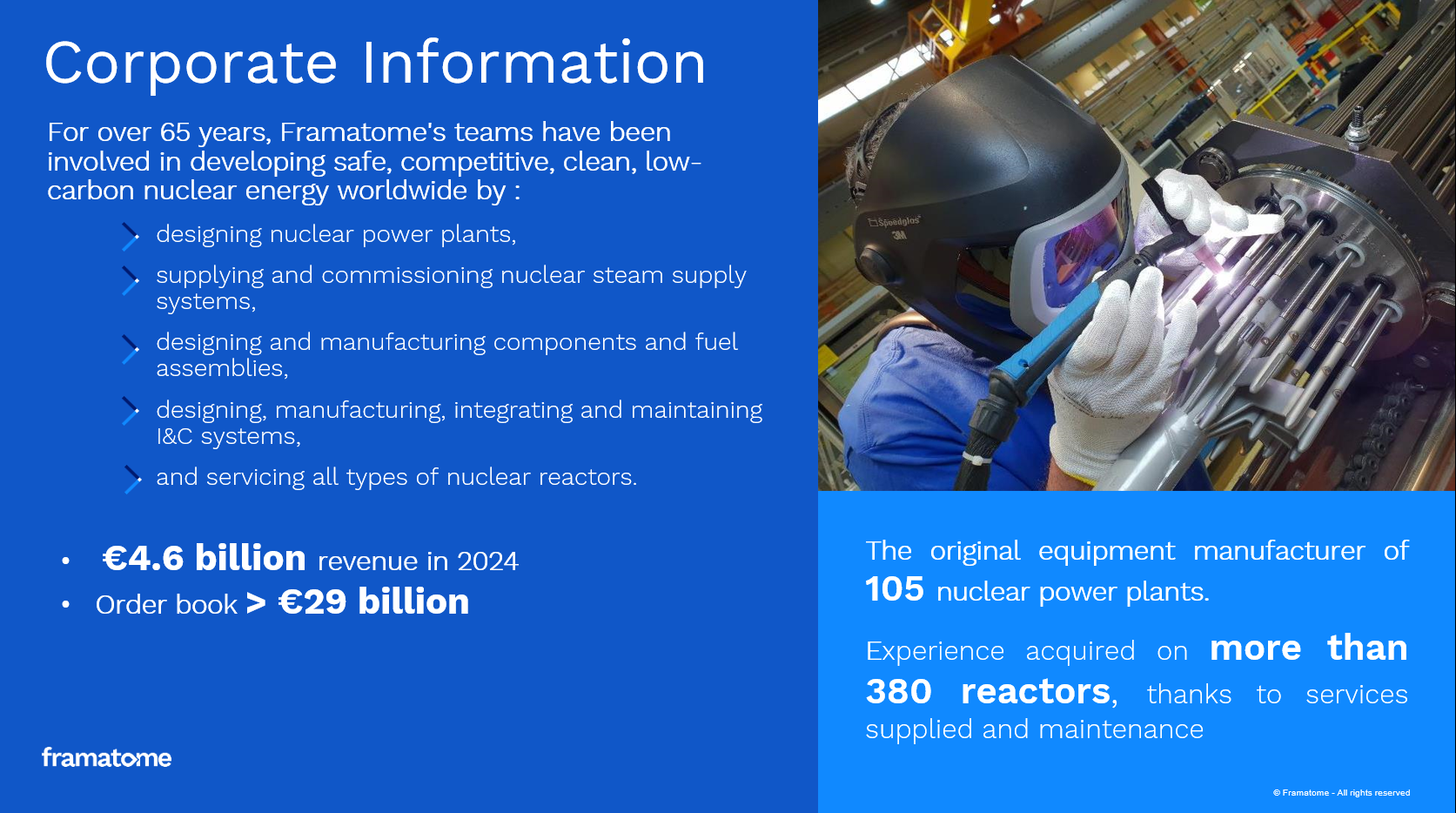 Corporate Information

For over 65 years, Framatome's teams have been involved in developing safe, competitive, clean, low-carbon nuclear energy worldwide by :

designing nuclear power plants,

supplying and commissioning nuclear steam supply systems,

designing and manufacturing components and fuel assemblies,

designing, manufacturing, integrating and maintaining I&C systems,

and servicing all types of nuclear reactors.

• €4.6 billion revenue in 2024
• Order book > €29 billion

framatome

Speedglas 3M

The original equipment manufacturer of 105 nuclear power plants.

Experience acquired on more than 380 reactors, thanks to services supplied and maintenance

© Framatome - All rights reserved